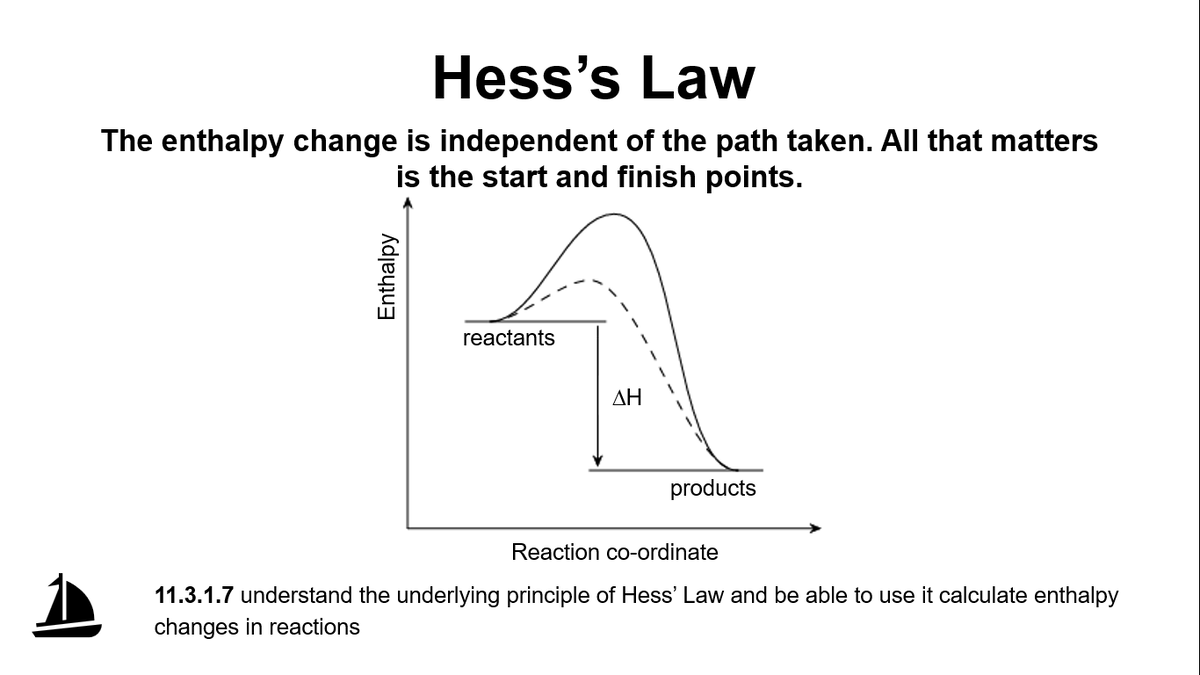 Hess’s Law

The enthalpy change is independent of the path taken. All that matters is the start and finish points.

Enthalpy

reactants

$\Delta H$

products

Reaction co-ordinate

11.3.1.7 understand the underlying principle of Hess’ Law and be able to use it calculate enthalpy changes in reactions